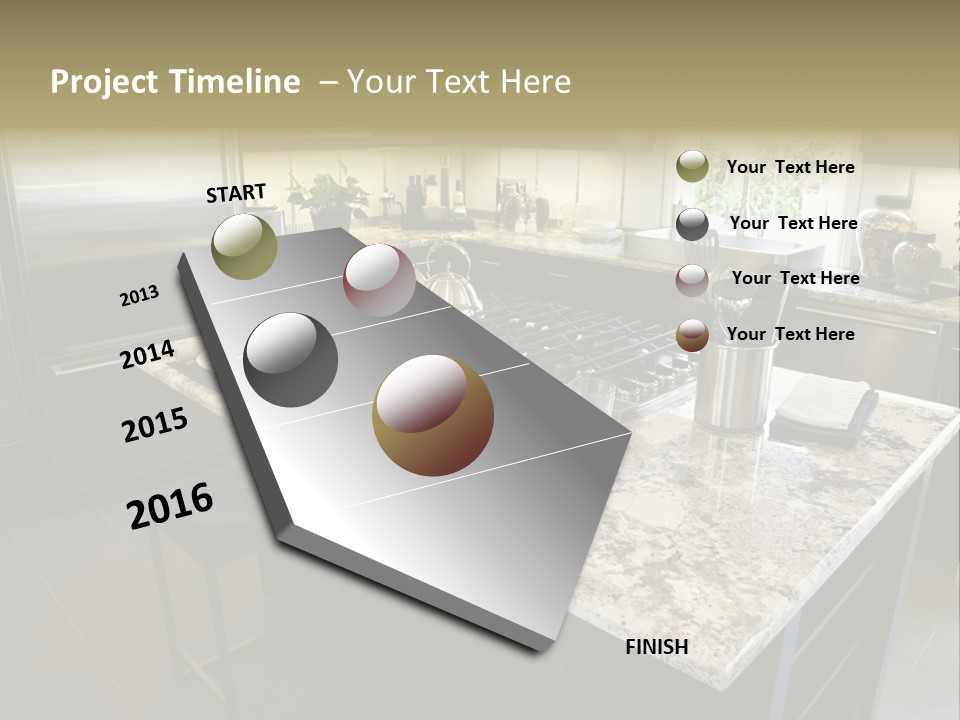 Project Timeline – Your Text Here

START

2013

2014

2015

2016

FINISH

Your Text Here

Your Text Here

Your Text Here

Your Text Here